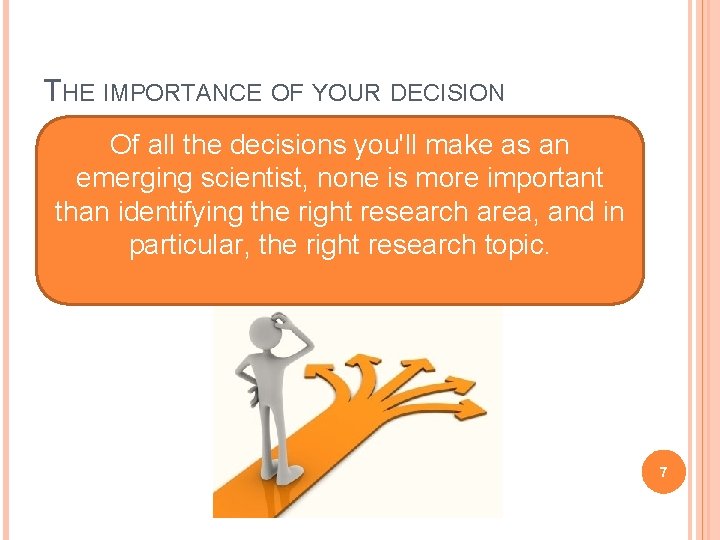 THE IMPORTANCE OF YOUR DECISION

Of all the decisions you'll make as an emerging scientist, none is more important than identifying the right research area, and in particular, the right research topic.

7